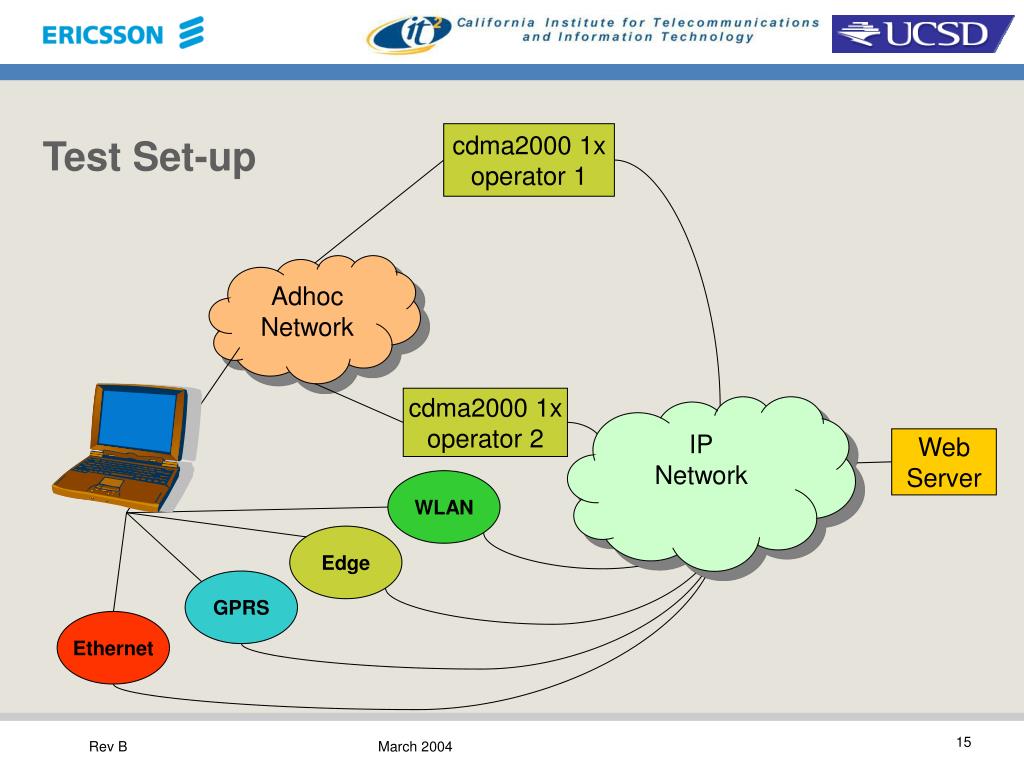 ERICSSON

it²

California Institute for Telecommunications and Information Technology

UCSD

Test Set-up

cdma2000 1x operator 1

Adhoc Network

cdma2000 1x operator 2

IP Network

Web Server

WLAN

Edge

GPRS

Ethernet

Rev B

March 2004

15